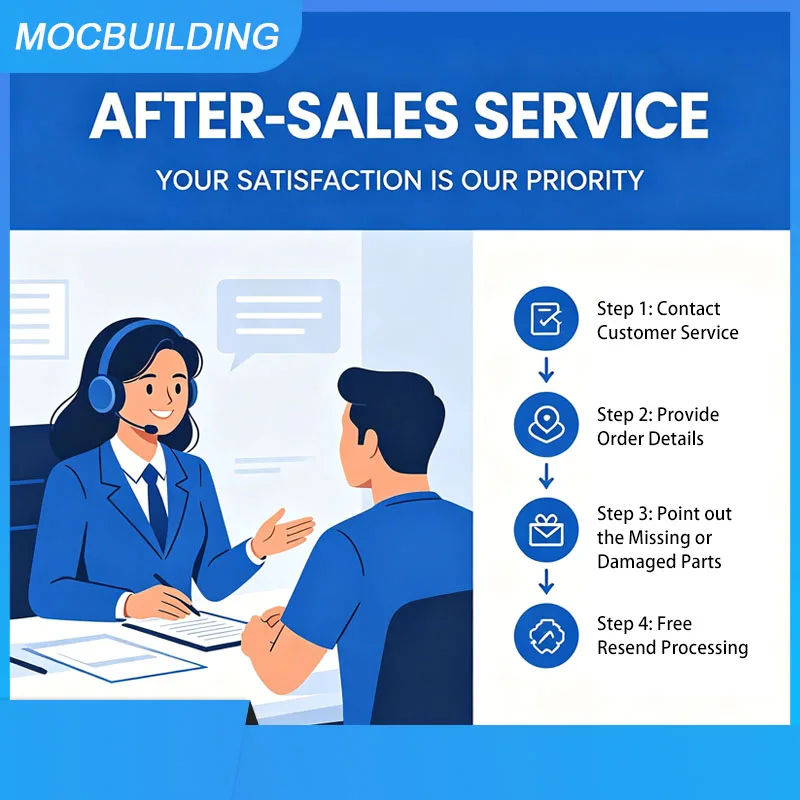 MOCBUILDING

AFTER-SALES SERVICE

YOUR SATISFACTION IS OUR PRIORITY

Step 1: Contact Customer Service

Step 2: Provide Order Details

Step 3: Point out the Missing or Damaged Parts

Step 4: Free Resend Processing